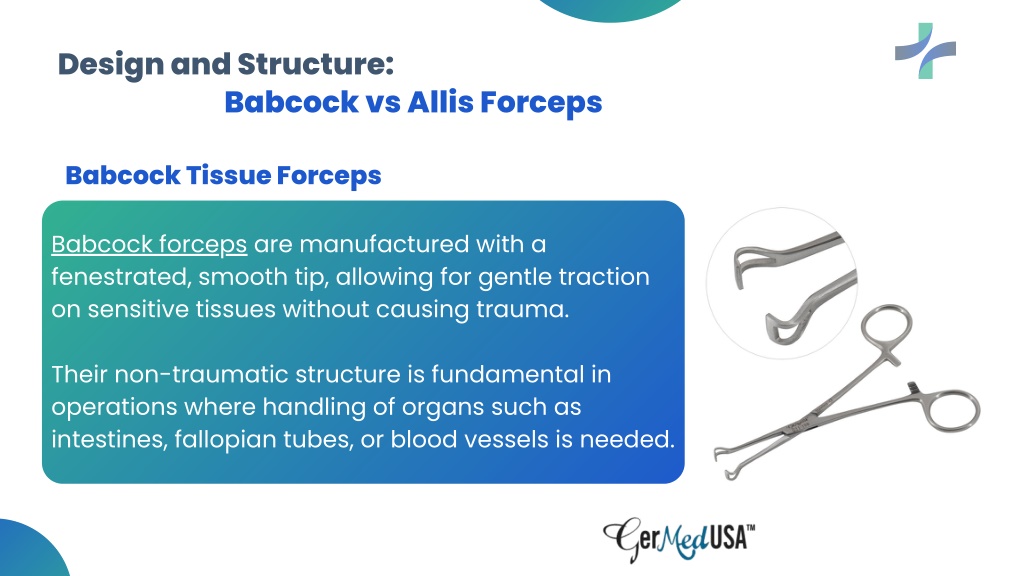 Design and Structure:
Babcock vs Allis Forceps

Babcock Tissue Forceps

Babcock forceps are manufactured with a fenestrated, smooth tip, allowing for gentle traction on sensitive tissues without causing trauma.

Their non-traumatic structure is fundamental in operations where handling of organs such as intestines, fallopian tubes, or blood vessels is needed.

GerMedUSA™